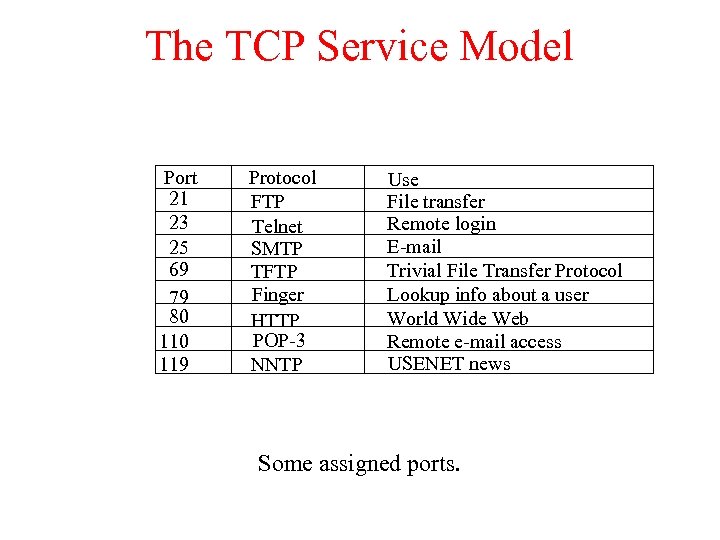 The TCP Service Model

| Port | Protocol | Use |
|---|---|---|
| 21 | FTP | File transfer |
| 23 | Telnet | Remote login |
| 25 | SMTP | E-mail |
| 69 | TFTP | Trivial File Transfer Protocol |
| 79 | Finger | Lookup info about a user |
| 80 | HTTP | World Wide Web |
| 110 | POP-3 | Remote e-mail access |
| 119 | NNTP | USENET news |

Some assigned ports.